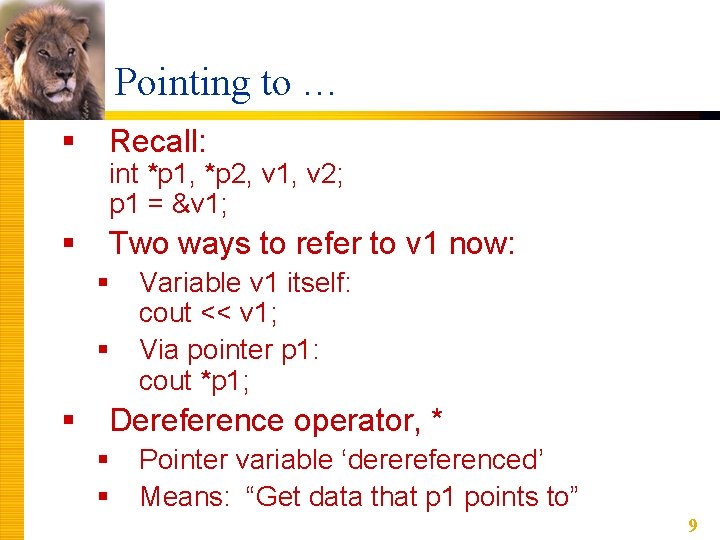 Pointing to …

▪ Recall:
int *p1, *p2, v1, v2;
p1 = &v1;

▪ Two ways to refer to v1 now:

▪ Variable v1 itself:
cout << v1;

▪ Via pointer p1:
cout *p1;

▪ Dereference operator, *

▪ Pointer variable ‘derereferenced’

▪ Means: “Get data that p1 points to”

9